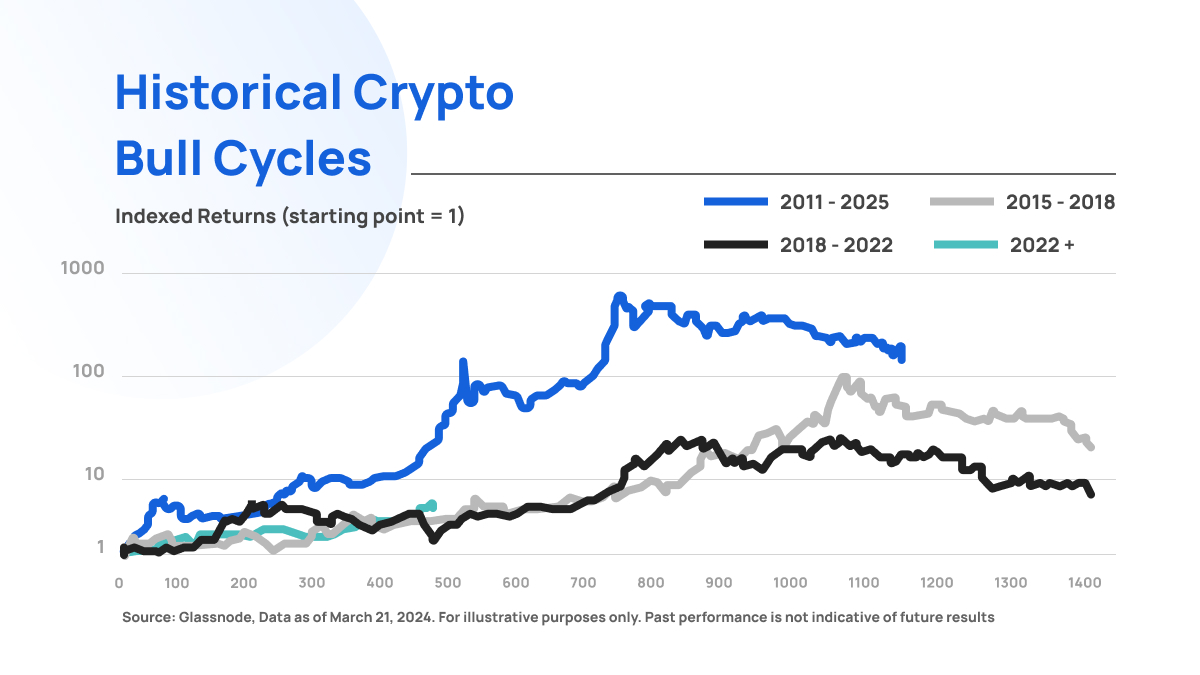 Historical Crypto Bull Cycles

Indexed Returns (starting point = 1)

2011 - 2025
2015 - 2018
2018 - 2022
2022 +

1000
100
10
1

0
100
200
300
400
500
600
700
800
900
1000
1100
1200
1300
1400

Source: Glassnode, Data as of March 21, 2024. For illustrative purposes only. Past performance is not indicative of future results